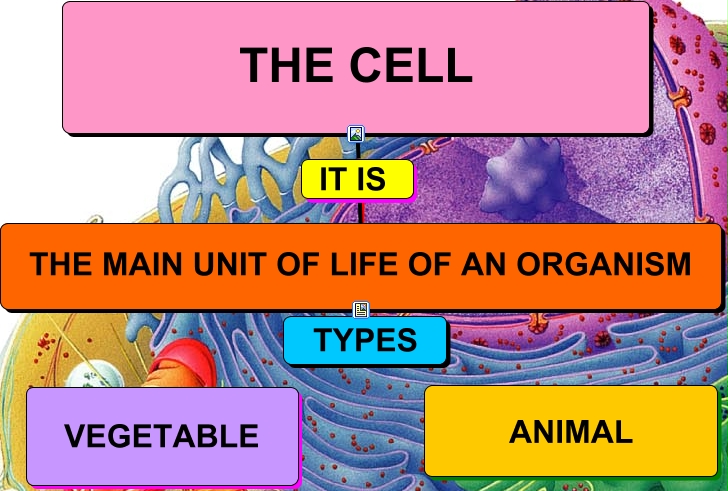 THE CELL

IT IS

THE MAIN UNIT OF LIFE OF AN ORGANISM

TYPES

VEGETABLE

ANIMAL